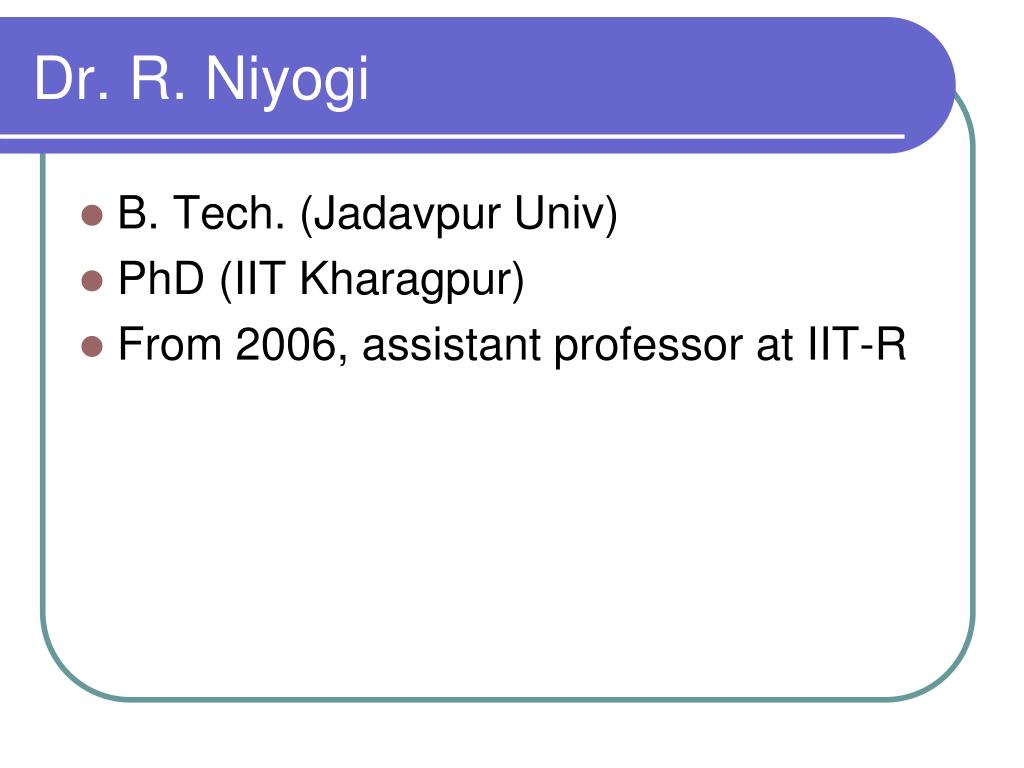 Dr. R. Niyogi

B. Tech. (Jadavpur Univ)
PhD (IIT Kharagpur)
From 2006, assistant professor at IIT-R